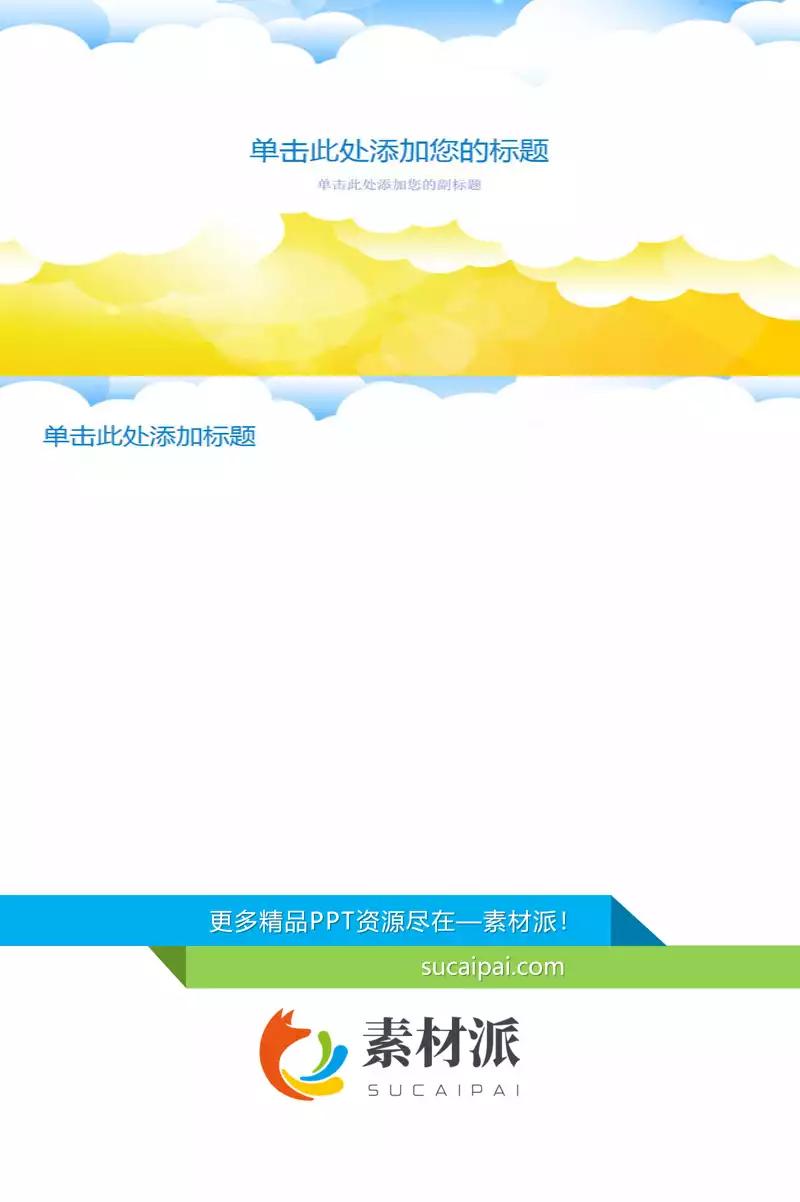 单击此处添加您的标题

单击此处添加您的副标题

单击此处添加标题

更多精品PPT资源尽在—素材派!

sucaipai.com

素材派

SUCAIPAI